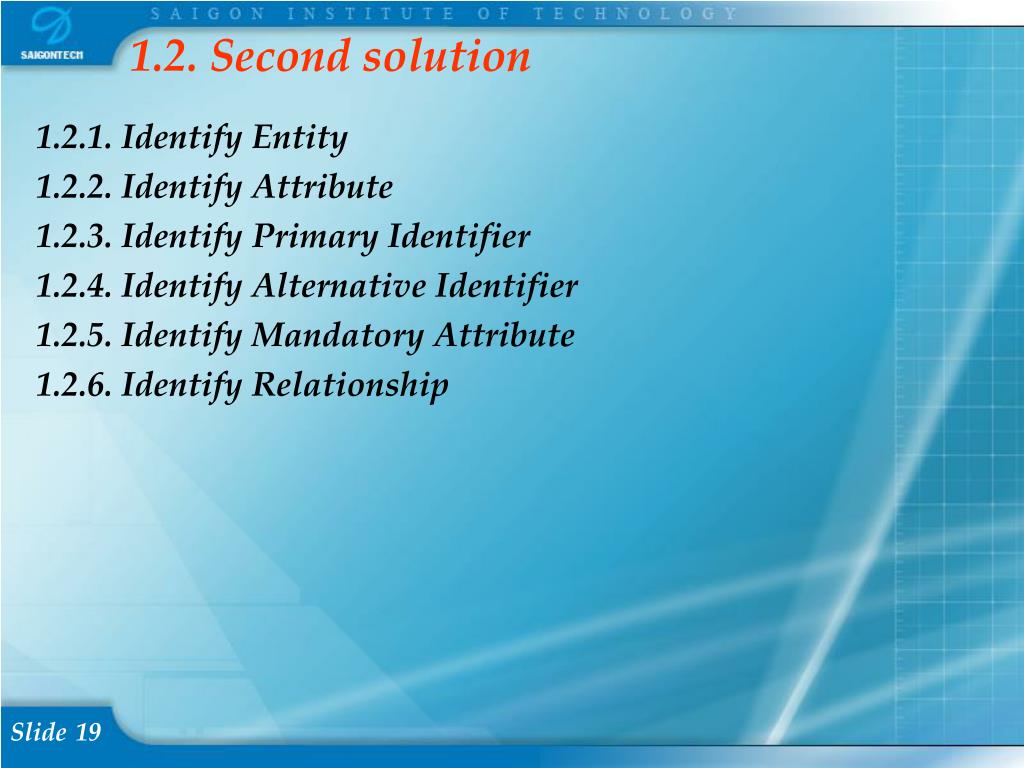 SAIGON INSTITUTE OF TECHNOLOGY

SAIGONTECH

1.2. Second solution

1.2.1. Identify Entity
1.2.2. Identify Attribute
1.2.3. Identify Primary Identifier
1.2.4. Identify Alternative Identifier
1.2.5. Identify Mandatory Attribute
1.2.6. Identify Relationship

Slide 19